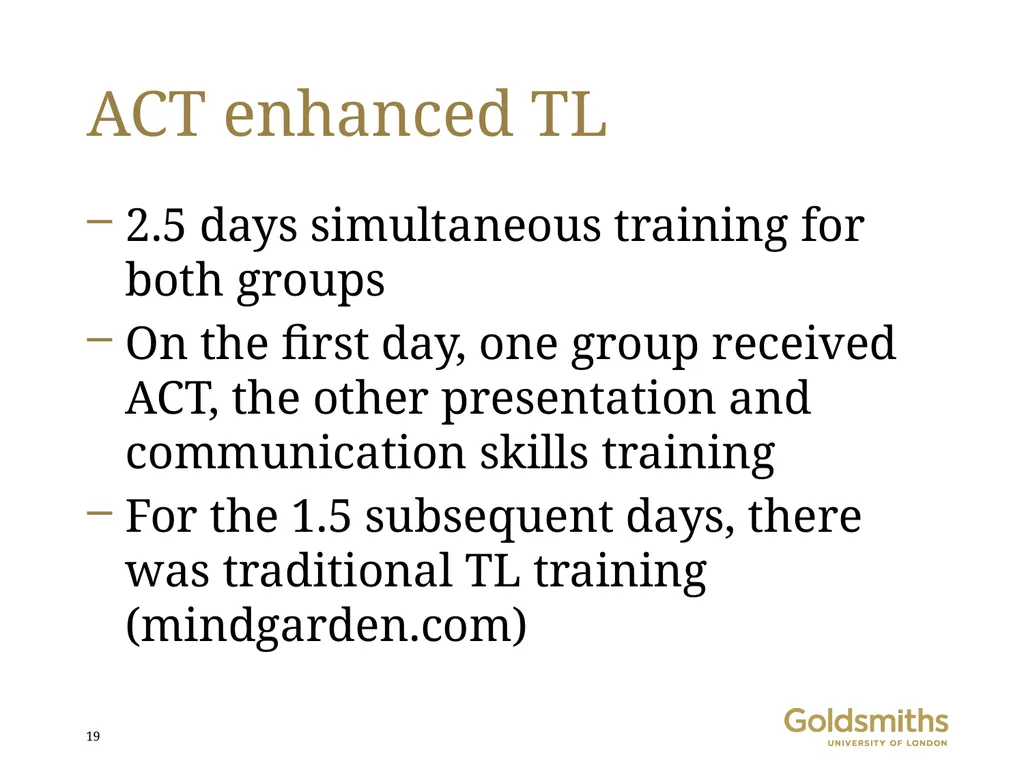 ACT enhanced TL

– 2.5 days simultaneous training for both groups

– On the first day, one group received ACT, the other presentation and communication skills training

– For the 1.5 subsequent days, there was traditional TL training (mindgarden.com)

19

Goldsmiths
UNIVERSITY OF LONDON